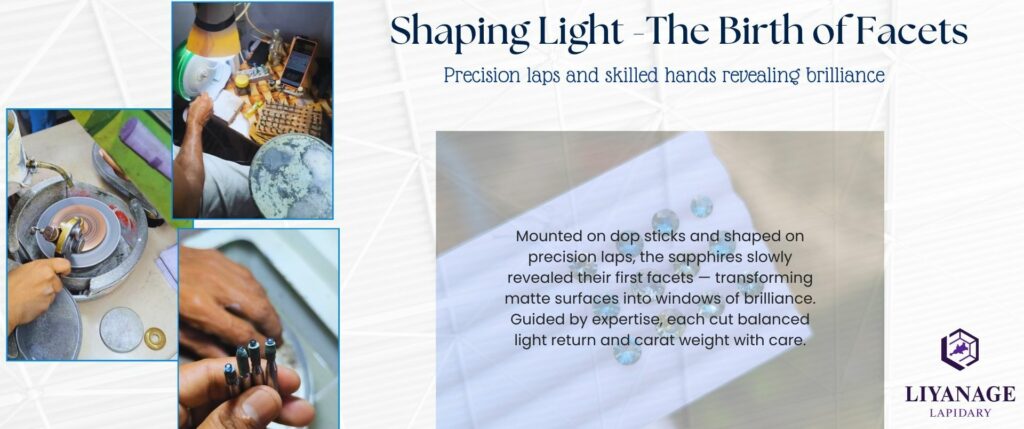 Shaping Light -The Birth of Facets

Precision laps and skilled hands revealing brilliance

Mounted on dop sticks and shaped on precision laps, the sapphires slowly revealed their first facets — transforming matte surfaces into windows of brilliance. Guided by expertise, each cut balanced light return and carat weight with care.

LIYANAGE
LAPIDARY